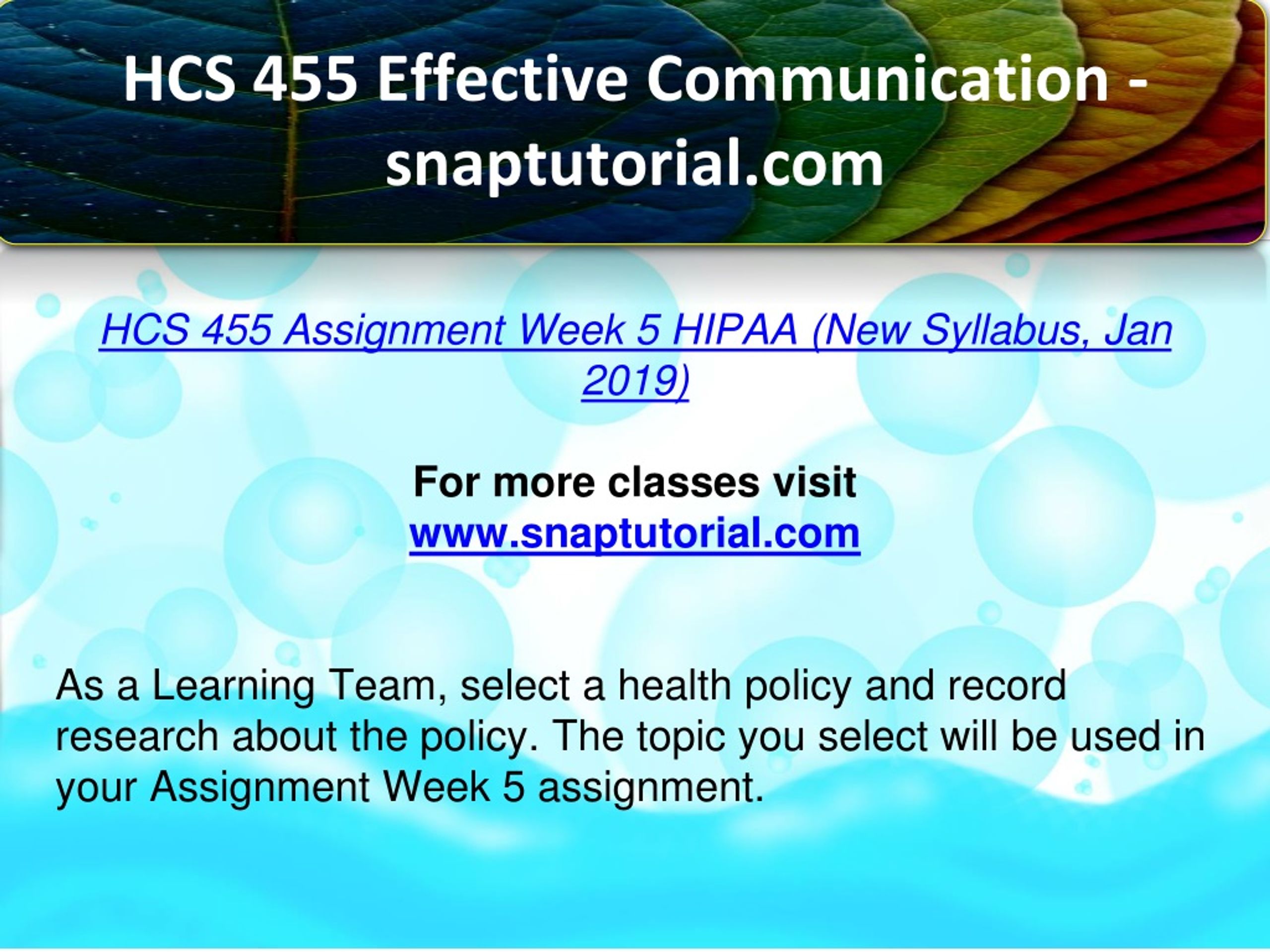 HCS 455 Effective Communication - snaptutorial.com

HCS 455 Assignment Week 5 HIPAA (New Syllabus, Jan 2019)

For more classes visit
www.snaptutorial.com

As a Learning Team, select a health policy and record research about the policy. The topic you select will be used in your Assignment Week 5 assignment.